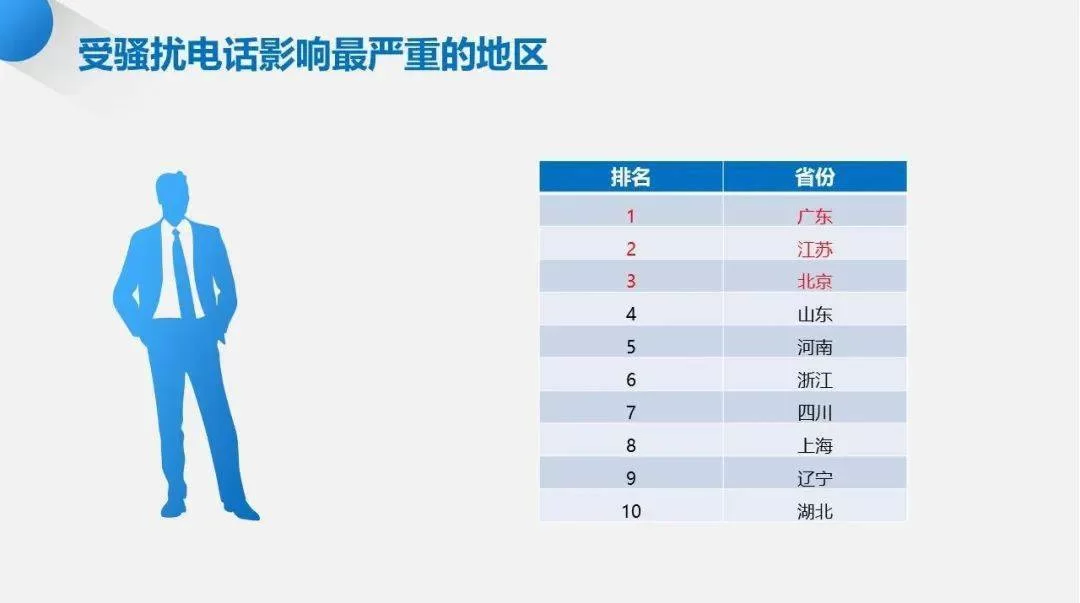 受骚扰电话影响最严重的地区

| 排名 | 省份 |
|---|---|
| 1 | 广东 |
| 2 | 江苏 |
| 3 | 北京 |
| 4 | 山东 |
| 5 | 河南 |
| 6 | 浙江 |
| 7 | 四川 |
| 8 | 上海 |
| 9 | 辽宁 |
| 10 | 湖北 |